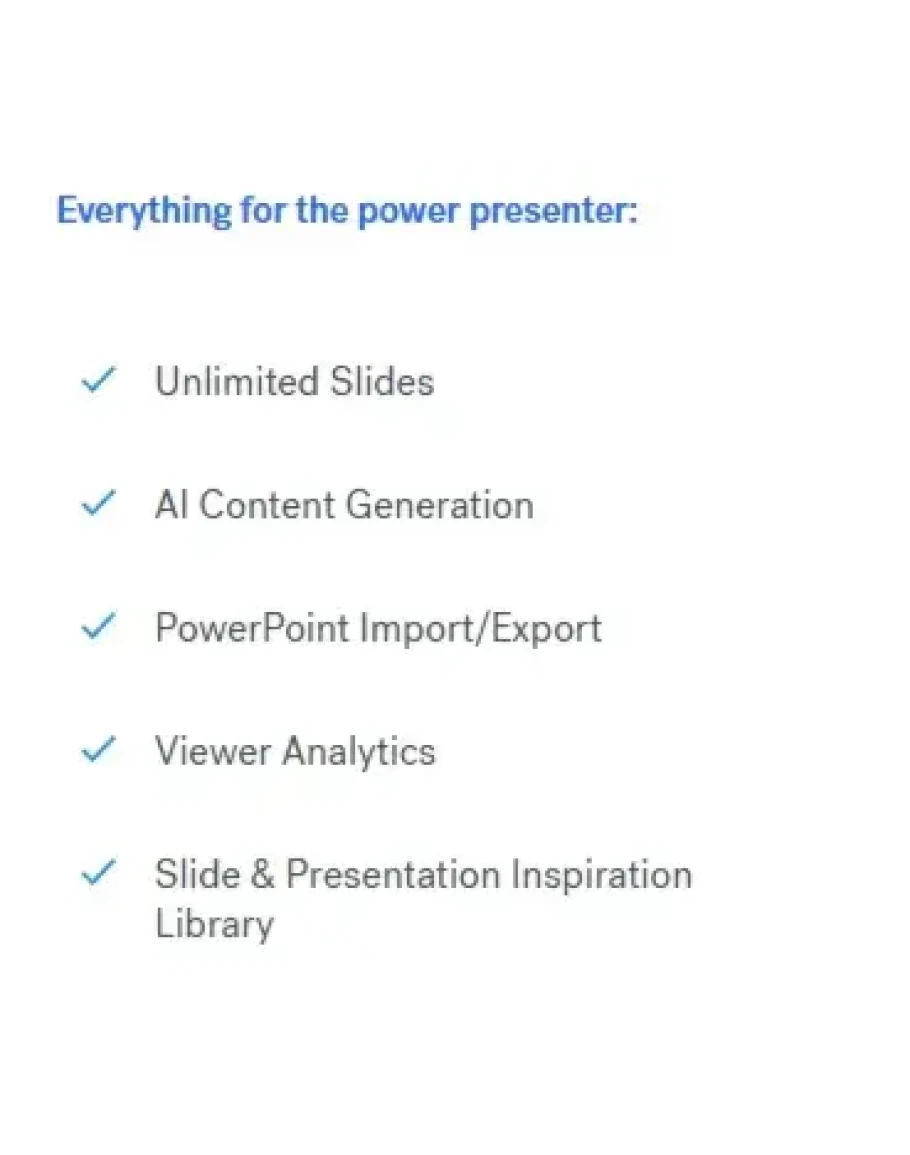 Everything for the power presenter:

✓ Unlimited Slides

✓ AI Content Generation

✓ PowerPoint Import/Export

✓ Viewer Analytics

✓ Slide & Presentation Inspiration Library